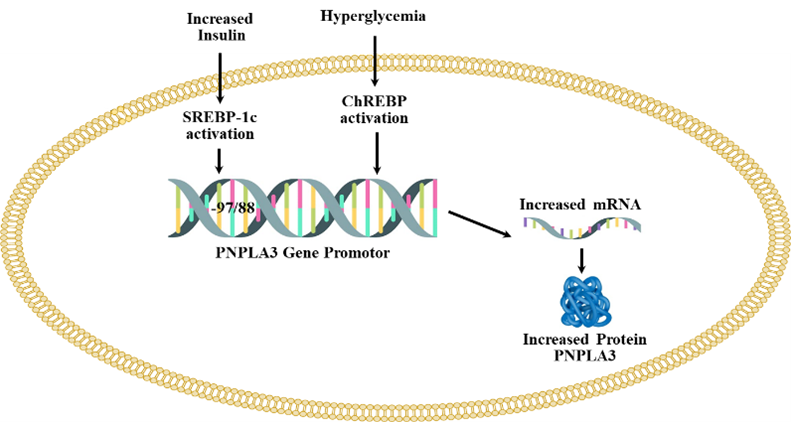 Increased Insulin

Hyperglycemia

SREBP-1c activation

ChREBP activation

-97/88

PNPLA3 Gene Promotor

Increased mRNA

Increased Protein PNPLA3